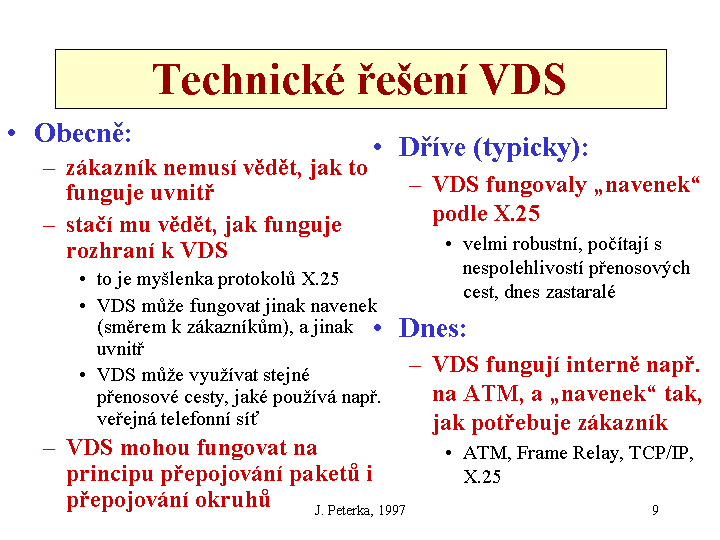 Technické řešení VDS

• Obecně:
– zákazník nemusí vědět, jak to funguje uvnitř
– stačí mu vědět, jak funguje rozhraní k VDS
• to je myšlenka protokolů X.25
• VDS může fungovat jinak navenek (směrem k zákazníkům), a jinak uvnitř
• VDS může využívat stejné přenosové cesty, jaké používá např. veřejná telefonní síť
– VDS mohou fungovat na principu přepojování paketů i přepojování okruhů

• Dříve (typicky):
– VDS fungovaly „navenek“ podle X.25
• velmi robustní, počítají s nespolehlivostí přenosových cest, dnes zastaralé
• Dnes:
– VDS fungují interně např. na ATM, a „navenek“ tak, jak potřebuje zákazník
• ATM, Frame Relay, TCP/IP, X.25

J. Peterka, 1997

9